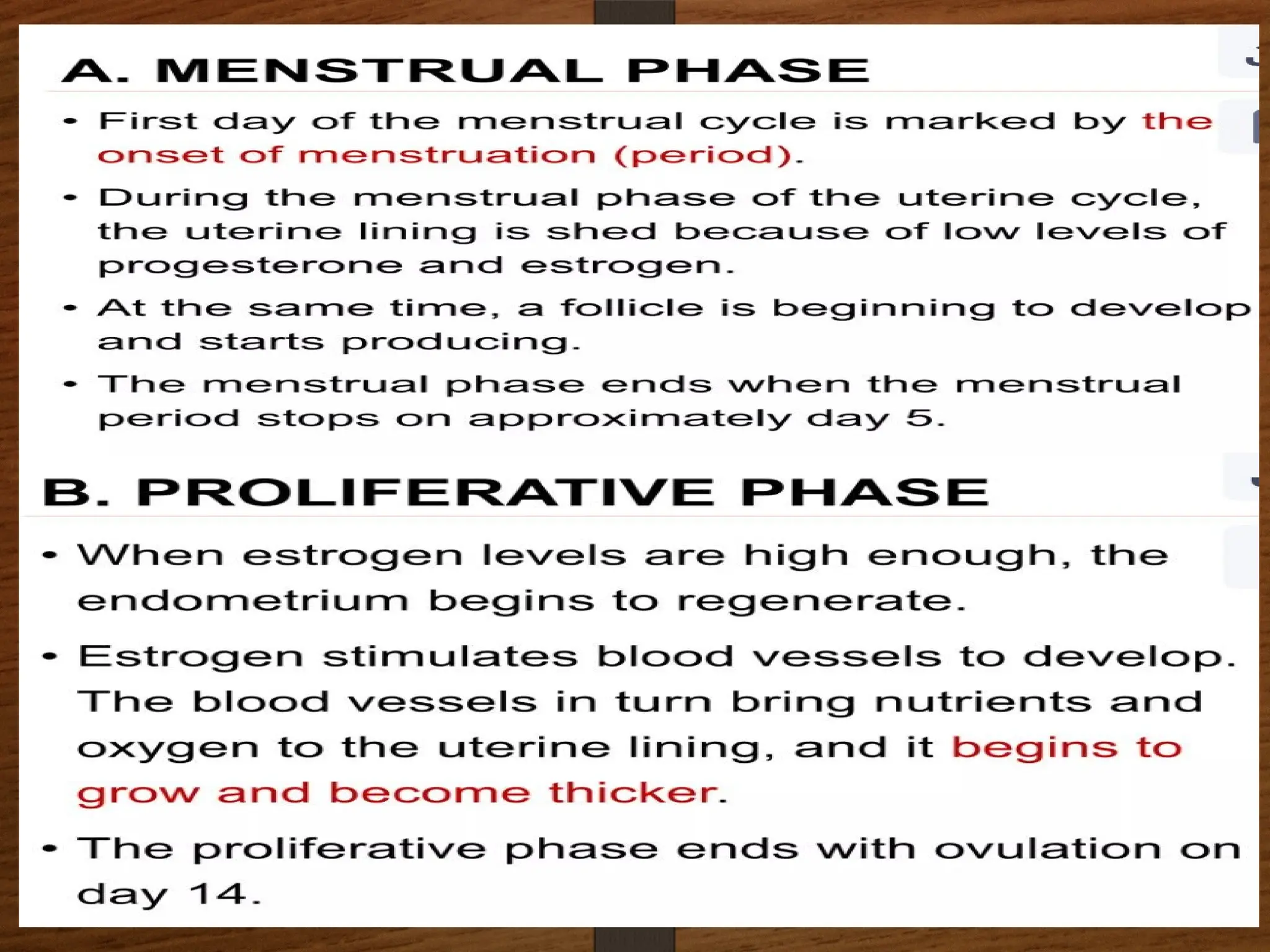 A. MENSTRUAL PHASE

• First day of the menstrual cycle is marked by the onset of menstruation (period).

• During the menstrual phase of the uterine cycle, the uterine lining is shed because of low levels of progesterone and estrogen.

• At the same time, a follicle is beginning to develop and starts producing.

• The menstrual phase ends when the menstrual period stops on approximately day 5.

B. PROLIFERATIVE PHASE

• When estrogen levels are high enough, the endometrium begins to regenerate.

• Estrogen stimulates blood vessels to develop. The blood vessels in turn bring nutrients and oxygen to the uterine lining, and it begins to grow and become thicker.

• The proliferative phase ends with ovulation on day 14.